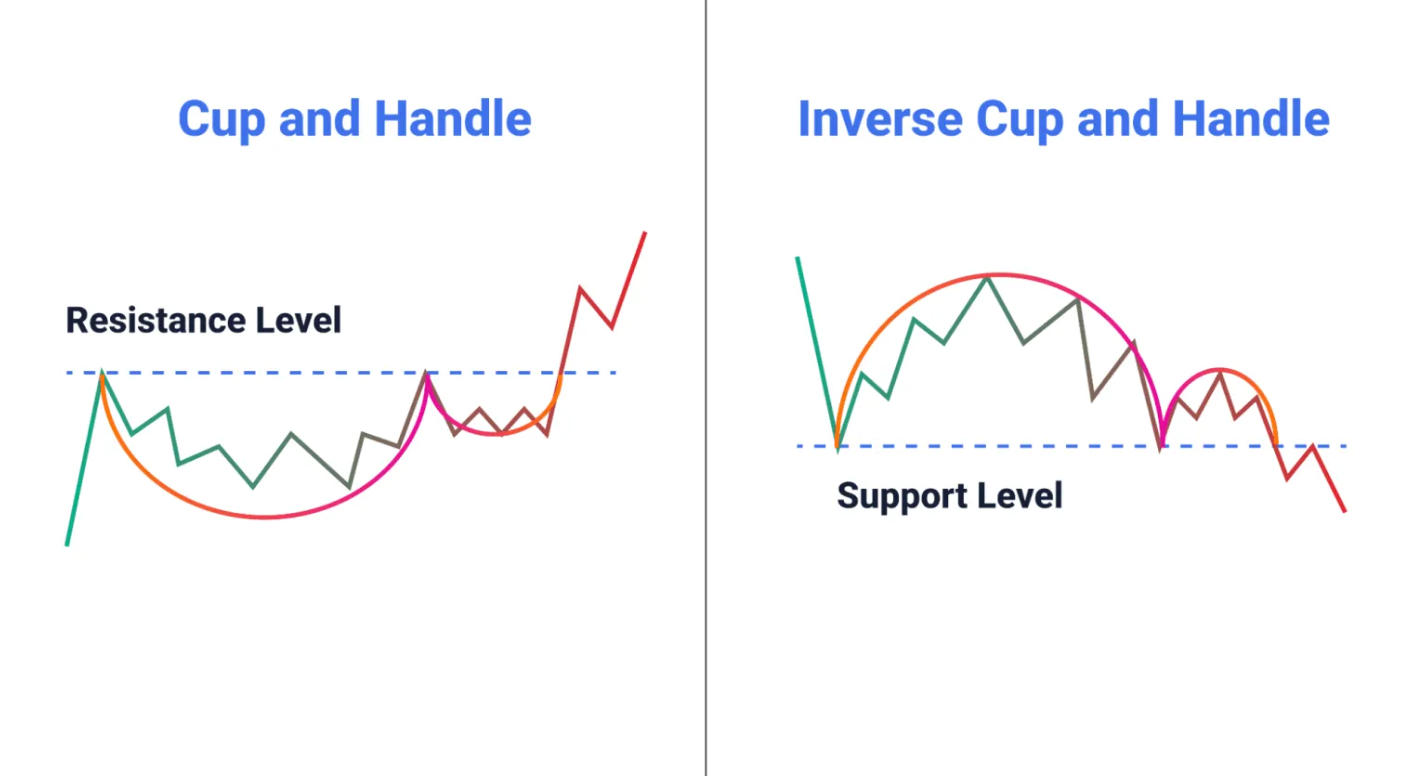 Cup and Handle

Resistance Level

Inverse Cup and Handle

Support Level